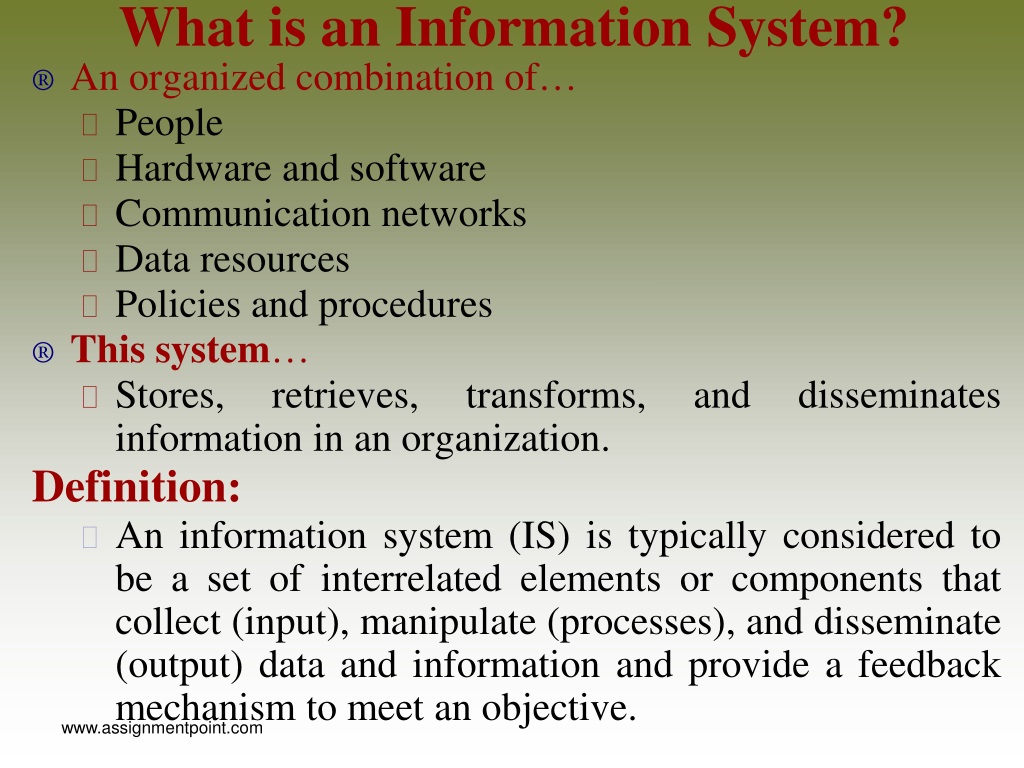 What is an Information System?

® An organized combination of…

 People
 Hardware and software
 Communication networks
 Data resources
 Policies and procedures

® This system…

 Stores, retrieves, transforms, and disseminates information in an organization.

Definition:

 An information system (IS) is typically considered to be a set of interrelated elements or components that collect (input), manipulate (processes), and disseminate (output) data and information and provide a feedback mechanism to meet an objective.

www.assignmentpoint.com